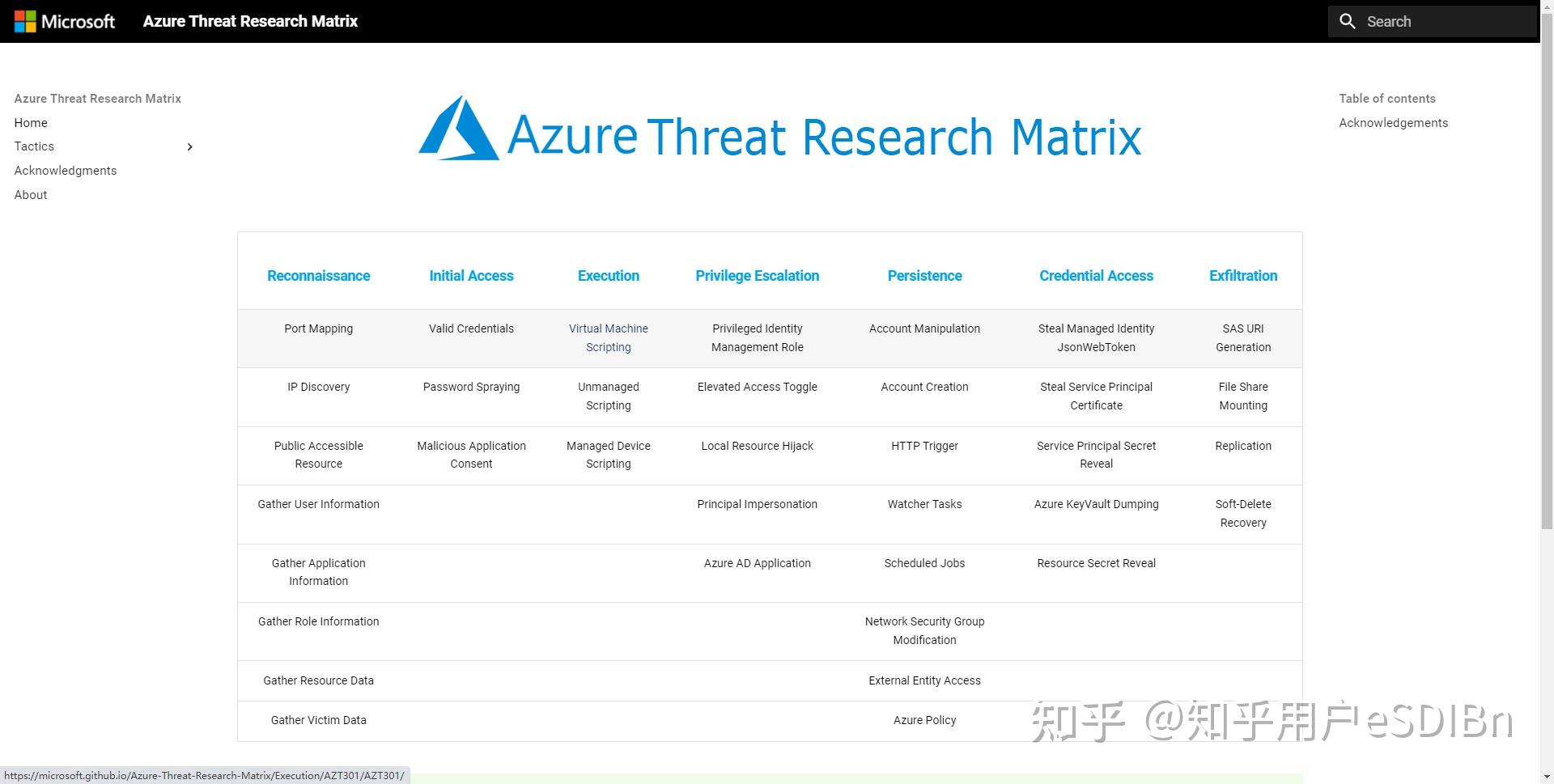 Microsoft Azure Threat Research Matrix

Search

Azure Threat Research Matrix
Home
Tactics
Acknowledgments
About

Azure Threat Research Matrix

Table of contents
Acknowledgements

| Reconnaissance | Initial Access | Execution | Privilege Escalation | Persistence | Credential Access | Exfiltration |
|---|---|---|---|---|---|---|
| Port Mapping | Valid Credentials | Virtual Machine Scripting | Privileged Identity Management Role | Account Manipulation | Steal Managed Identity JsonWebToken | SAS URI Generation |
| IP Discovery | Password Spraying | Unmanaged Scripting | Elevated Access Toggle | Account Creation | Steal Service Principal Certificate | File Share Mounting |
| Public Accessible Resource | Malicious Application Consent | Managed Device Scripting | Local Resource Hijack | HTTP Trigger | Service Principal Secret Reveal | Replication |
| Gather User Information | | | Principal Impersonation | Watcher Tasks | Azure KeyVault Dumping | Soft-Delete Recovery |
| Gather Application Information | | | Azure AD Application | Scheduled Jobs | Resource Secret Reveal | |
| Gather Role Information | | | | Network Security Group Modification | | |
| Gather Resource Data | | | | External Entity Access | | |
| Gather Victim Data | | | | Azure Policy | | |

知乎 @知乎用户eSDIBn

https://microsoft.github.io/Azure-Threat-Research-Matrix/Execution/AZT301/AZT301/